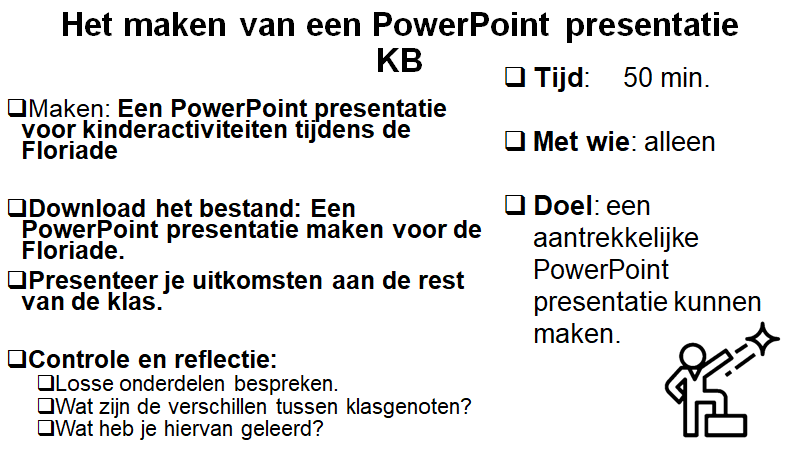 Het maken van een PowerPoint presentatie KB

❑Maken: Een PowerPoint presentatie voor kinderactiviteiten tijdens de Floriade

❑Download het bestand: Een PowerPoint presentatie maken voor de Floriade.

❑Presenteer je uitkomsten aan de rest van de klas.

❑Controle en reflectie:
❑Losse onderdelen bespreken.
❑Wat zijn de verschillen tussen klasgenoten?
❑Wat heb je hiervan geleerd?

❑ Tijd: 50 min.

❑ Met wie: alleen

❑ Doel: een aantrekkelijke PowerPoint presentatie kunnen maken.